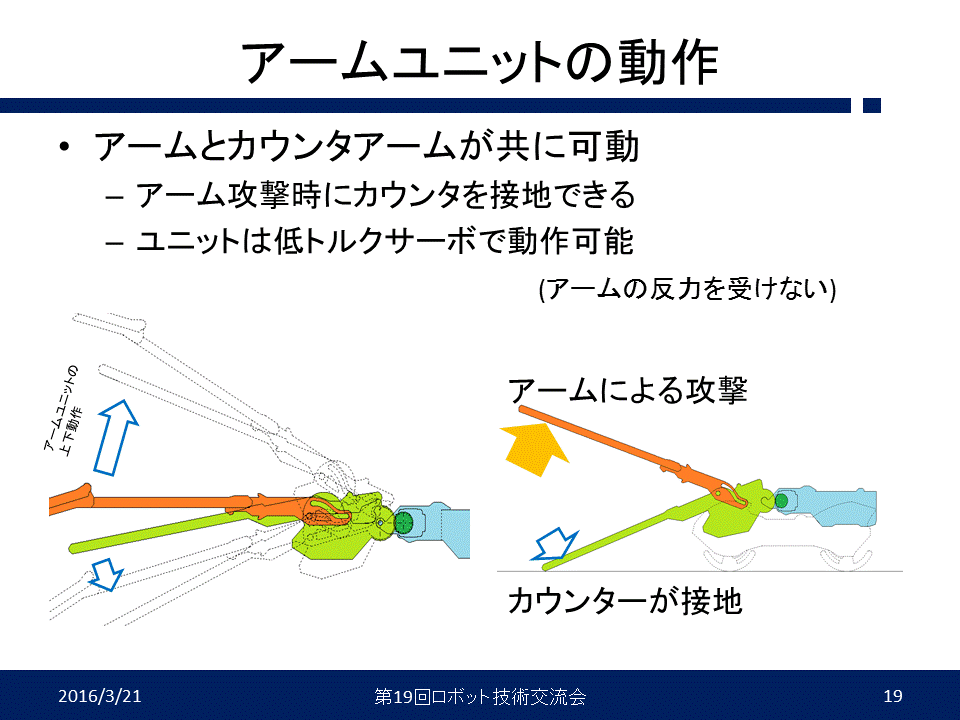 アームユニットの動作

• アームとカウンタアームが共に可動
 – アーム攻撃時にカウンタを接地できる
 – ユニットは低トルクサーボで動作可能

(アームの反力を受けない)

アームユニットの上下動作

アームによる攻撃

カウンターが接地

2016/3/21

第19回ロボット技術交流会

19